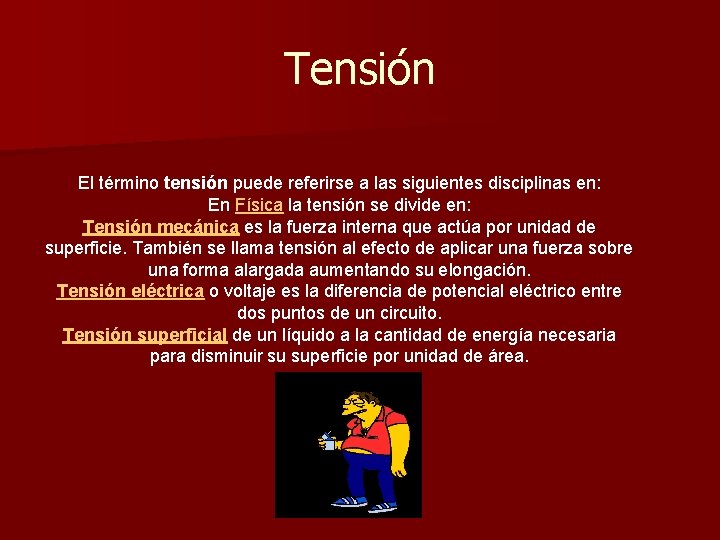 Tensión

El término tensión puede referirse a las siguientes disciplinas en:
En Física la tensión se divide en:
Tensión mecánica es la fuerza interna que actúa por unidad de superficie. También se llama tensión al efecto de aplicar una fuerza sobre una forma alargada aumentando su elongación.
Tensión eléctrica o voltaje es la diferencia de potencial eléctrico entre dos puntos de un circuito.
Tensión superficial de un líquido a la cantidad de energía necesaria para disminuir su superficie por unidad de área.